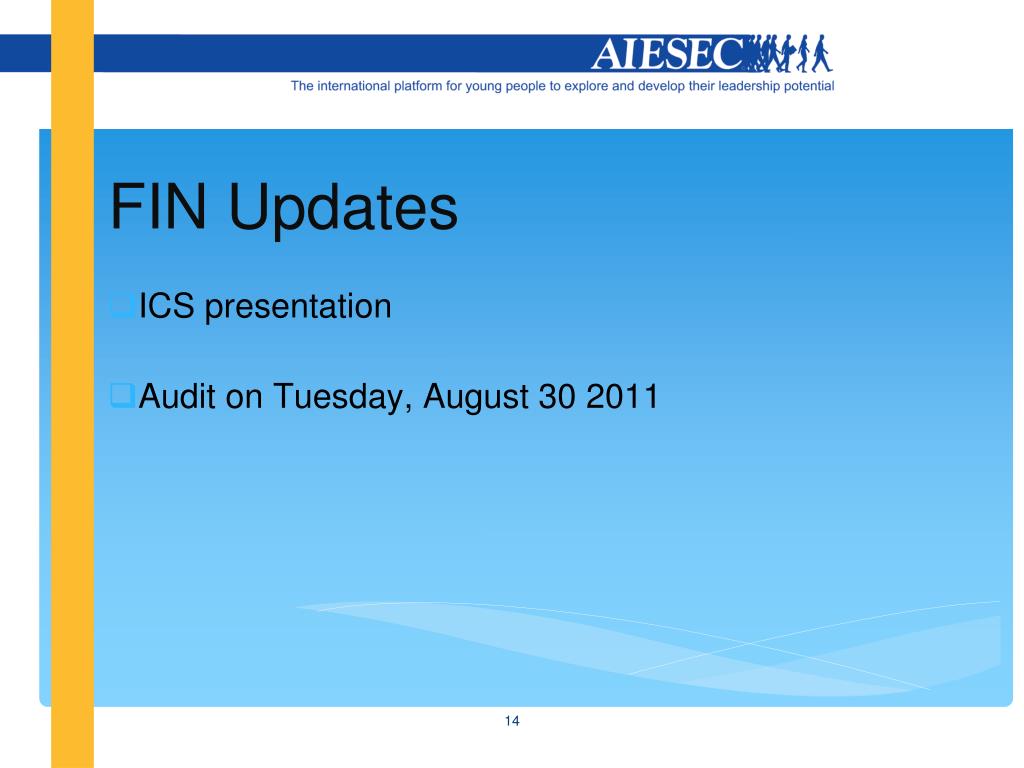 AIESEC

The international platform for young people to explore and develop their leadership potential

FIN Updates

ICS presentation

Audit on Tuesday, August 30 2011

14